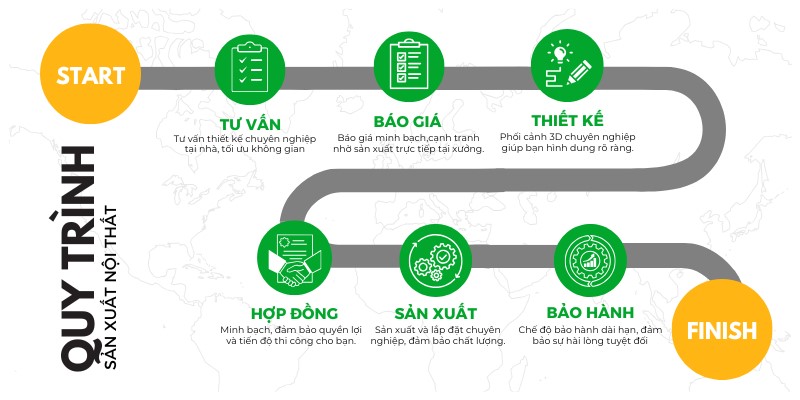 QUY TRÌNH
SẢN XUẤT NỘI THẤT

START

TƯ VẤN
Tư vấn thiết kế chuyên nghiệp tại nhà, tối ưu không gian

BÁO GIÁ
Báo giá minh bạch,cạnh tranh nhờ sản xuất trực tiếp tại xưởng.

THIẾT KẾ
Phối cảnh 3D chuyên nghiệp giúp bạn hình dung rõ ràng.

HỢP ĐỒNG
Minh bạch, đảm bảo quyền lợi và tiến độ thi công cho bạn.

SẢN XUẤT
Sản xuất và lắp đặt chuyên nghiệp, đảm bảo chất lượng.

BẢO HÀNH
Chế độ bảo hành dài hạn, đảm bảo sự hài lòng tuyệt đối

FINISH